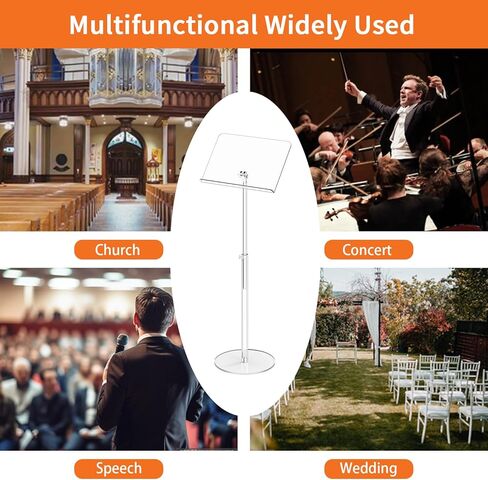 Multifunctional Widely Used

Church

Concert

Speech

Wedding